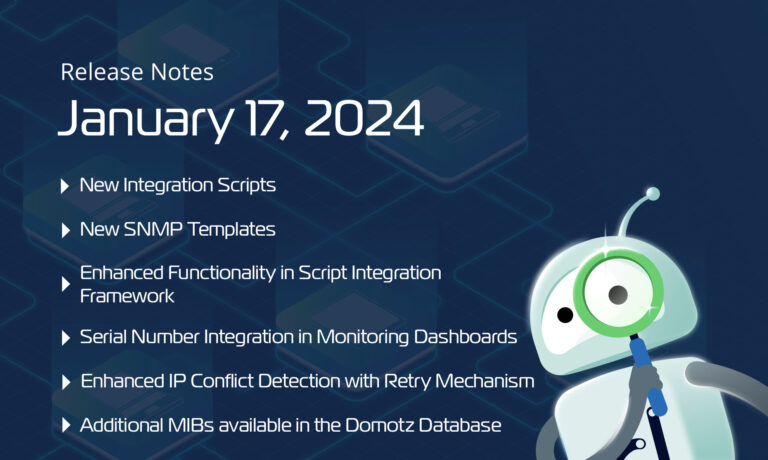 Release Notes
January 17, 2024

New Integration Scripts

New SNMP Templates

Enhanced Functionality in Script Integration Framework

Serial Number Integration in Monitoring Dashboards

Enhanced IP Conflict Detection with Retry Mechanism

Additional MIBs available in the Domotz Database